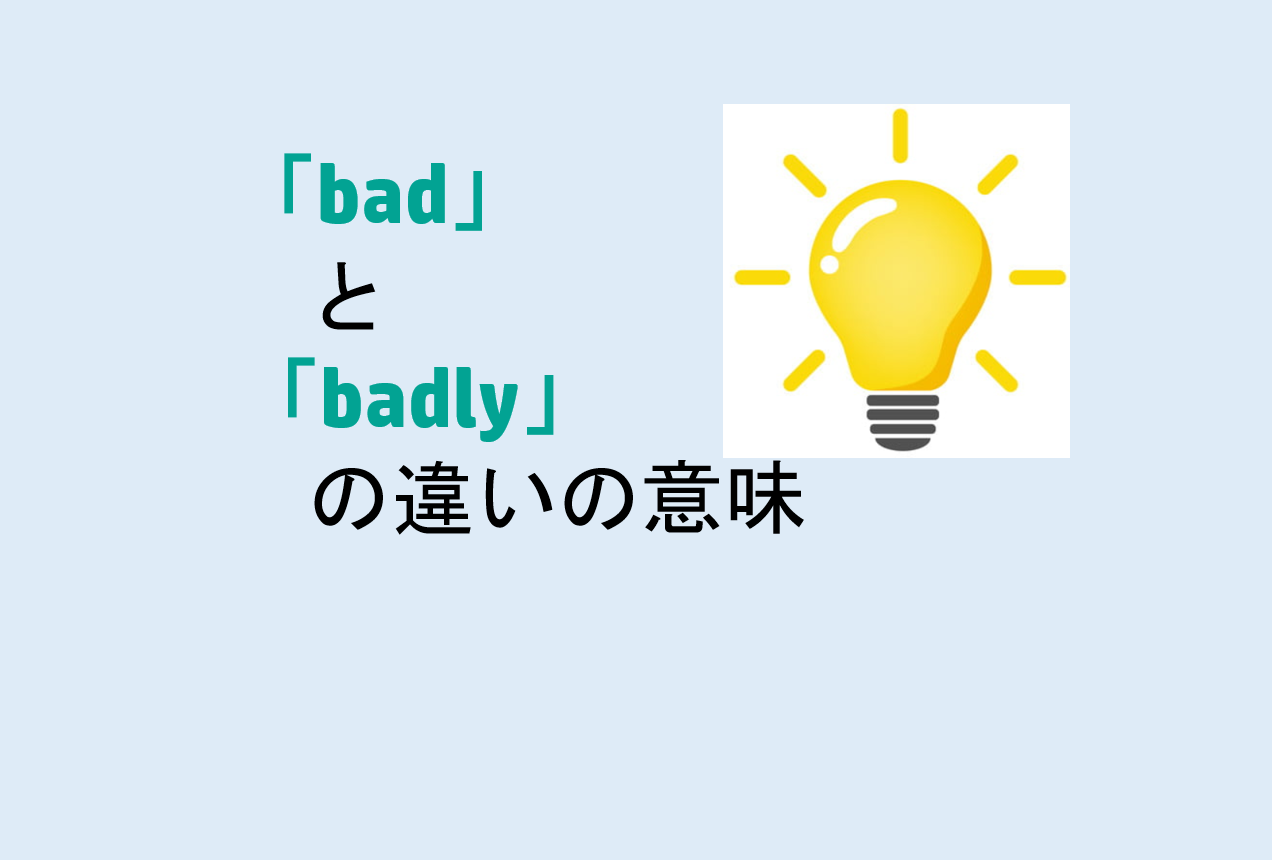 「bad」
と
「badly」
の違いの意味